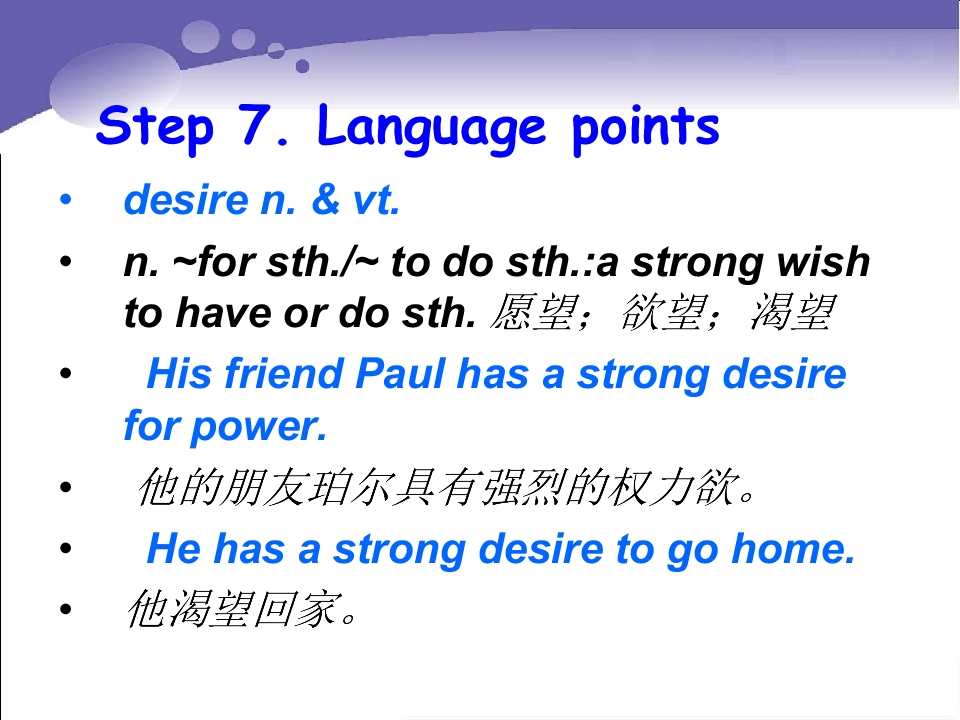 Step 7. Language points

• desire n. & vt.

• n. ~for sth./~ to do sth.:a strong wish to have or do sth. 愿望；欲望；渴望

• His friend Paul has a strong desire for power.

• 他的朋友珀尔具有强烈的权力欲。

• He has a strong desire to go home.

• 他渴望回家。